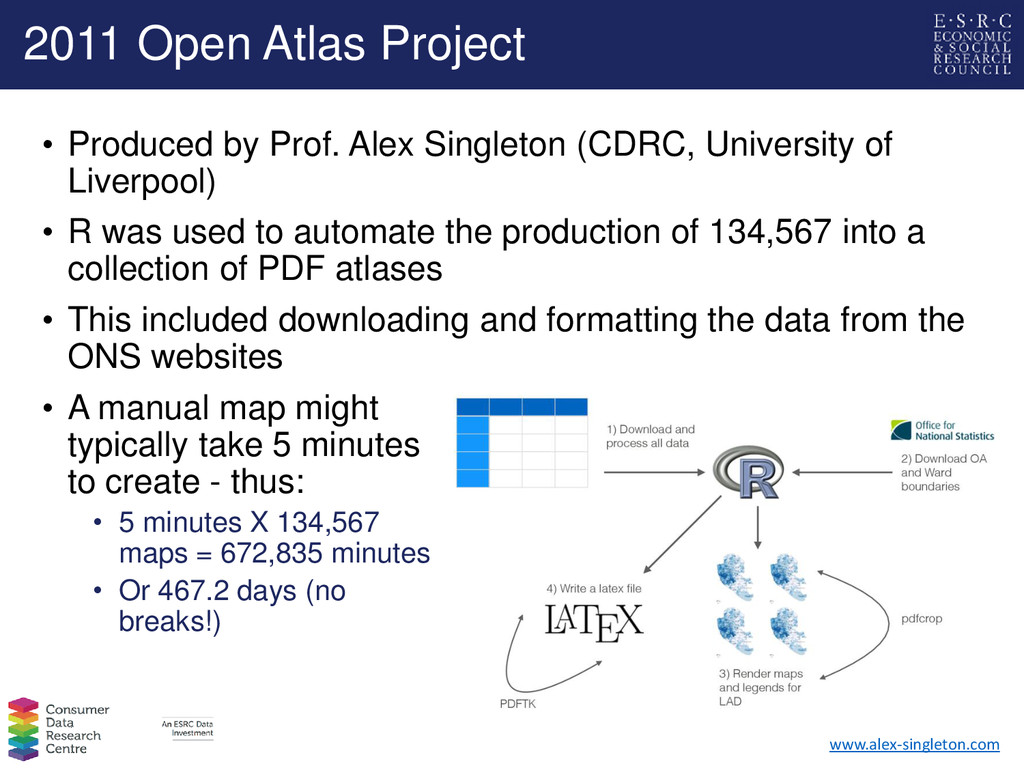 2011 Open Atlas Project

E·S·R·C ECONOMIC & SOCIAL RESEARCH COUNCIL

• Produced by Prof. Alex Singleton (CDRC, University of Liverpool)

• R was used to automate the production of 134,567 into a collection of PDF atlases

• This included downloading and formatting the data from the ONS websites

• A manual map might typically take 5 minutes to create - thus:

• 5 minutes X 134,567 maps = 672,835 minutes

• Or 467.2 days (no breaks!)

1) Download and process all data

Office for National Statistics

2) Download OA and Ward boundaries

R

4) Write a latex file

LATEX

pdfcrop

3) Render maps and legends for LAD

PDFTK

Consumer Data Research Centre

An ESRC Data Investment

www.alex-singleton.com